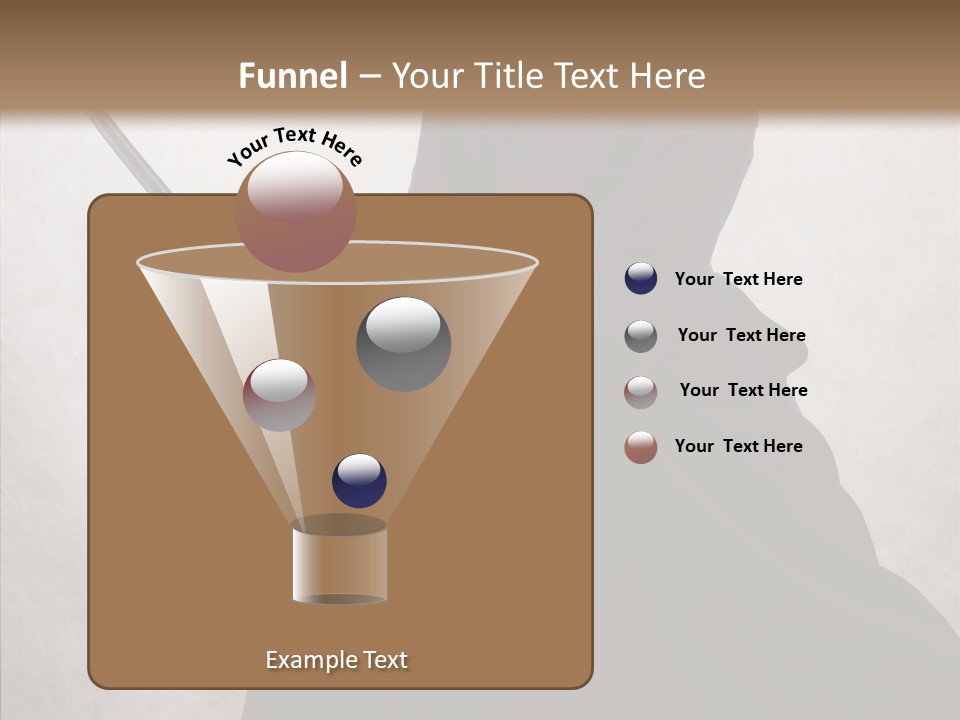 Funnel – Your Title Text Here

Your Text Here

Your Text Here

Your Text Here

Your Text Here

Your Text Here

Example Text